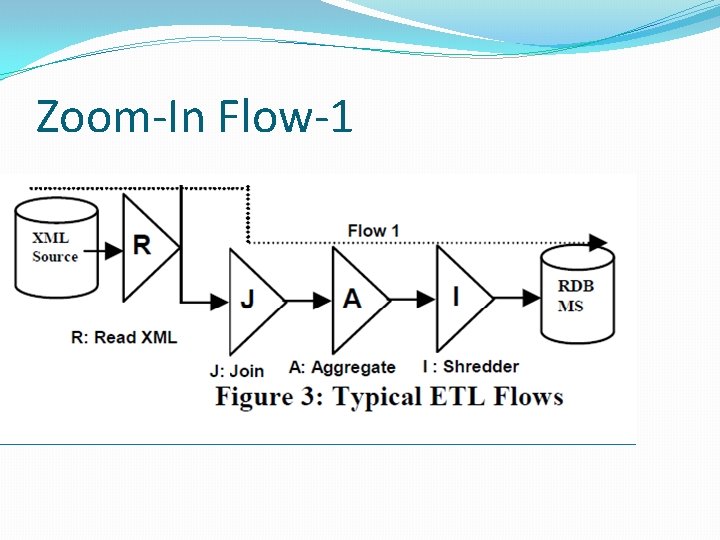 Zoom-In Flow-1

XML Source

R

Flow 1

J

A

I

RDB MS

R: Read XML

J: Join

A: Aggregate

I : Shredder

Figure 3: Typical ETL Flows